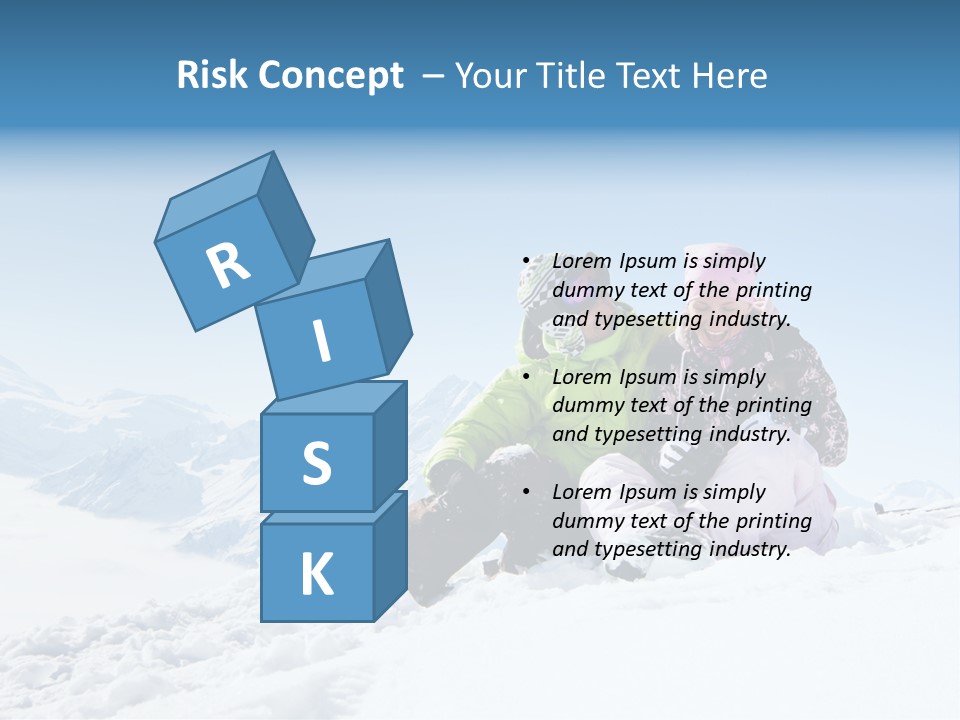 Risk Concept – Your Title Text Here

R
I
S
K

• Lorem Ipsum is simply dummy text of the printing and typesetting industry.

• Lorem Ipsum is simply dummy text of the printing and typesetting industry.

• Lorem Ipsum is simply dummy text of the printing and typesetting industry.